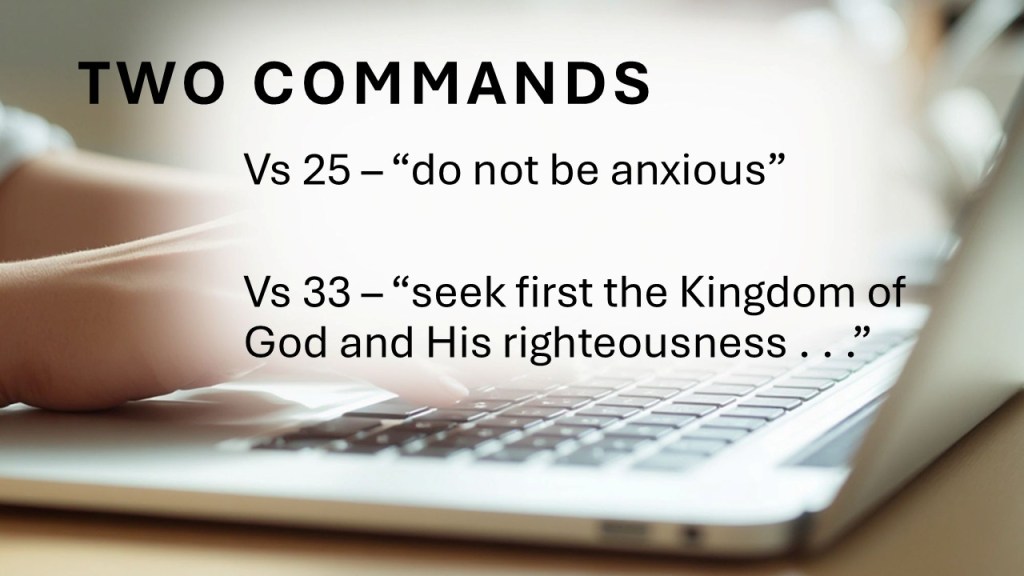 TWO COMMANDS

Vs 25 – “do not be anxious”

Vs 33 – “seek first the Kingdom of God and His righteousness . . .”